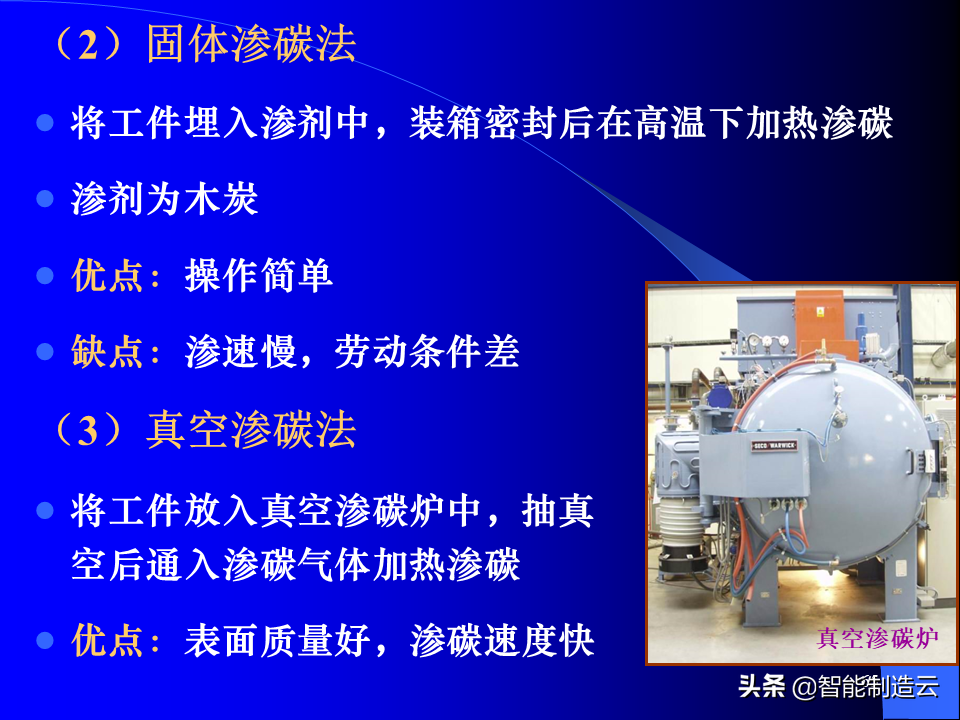 （2）固体渗碳法

将工件埋入渗剂中，装箱密封后在高温下加热渗碳

渗剂为木炭

优点：操作简单

缺点：渗速慢，劳动条件差

（3）真空渗碳法

将工件放入真空渗碳炉中，抽真空后通入渗碳气体加热渗碳

优点：表面质量好，渗碳速度快

SECO WARWICK

真空渗碳炉

头条 @智能制造云